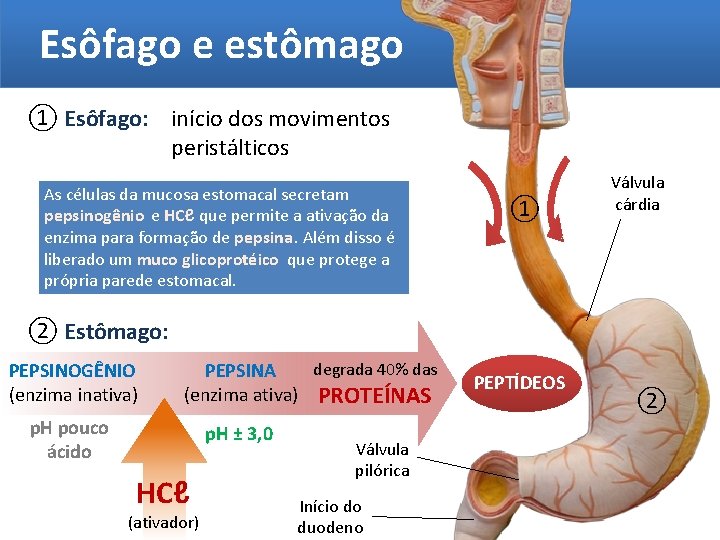 Esôfago e estômago

① Esôfago: início dos movimentos peristálticos

As células da mucosa estomacal secretam pepsinogênio e HCℓ que permite a ativação da enzima para formação de pepsina. Além disso é liberado um muco glicoprotéico que protege a própria parede estomacal.

② Estômago:

PEPSINOGÊNIO (enzima inativa)

pH pouco ácido

PEPSINA (enzima ativa)

pH ± 3,0

degrada 40% das PROTEÍNAS

PEPTÍDEOS

HCℓ (ativador)

①

Válvula cárdia

②

Válvula pilórica

Início do duodeno